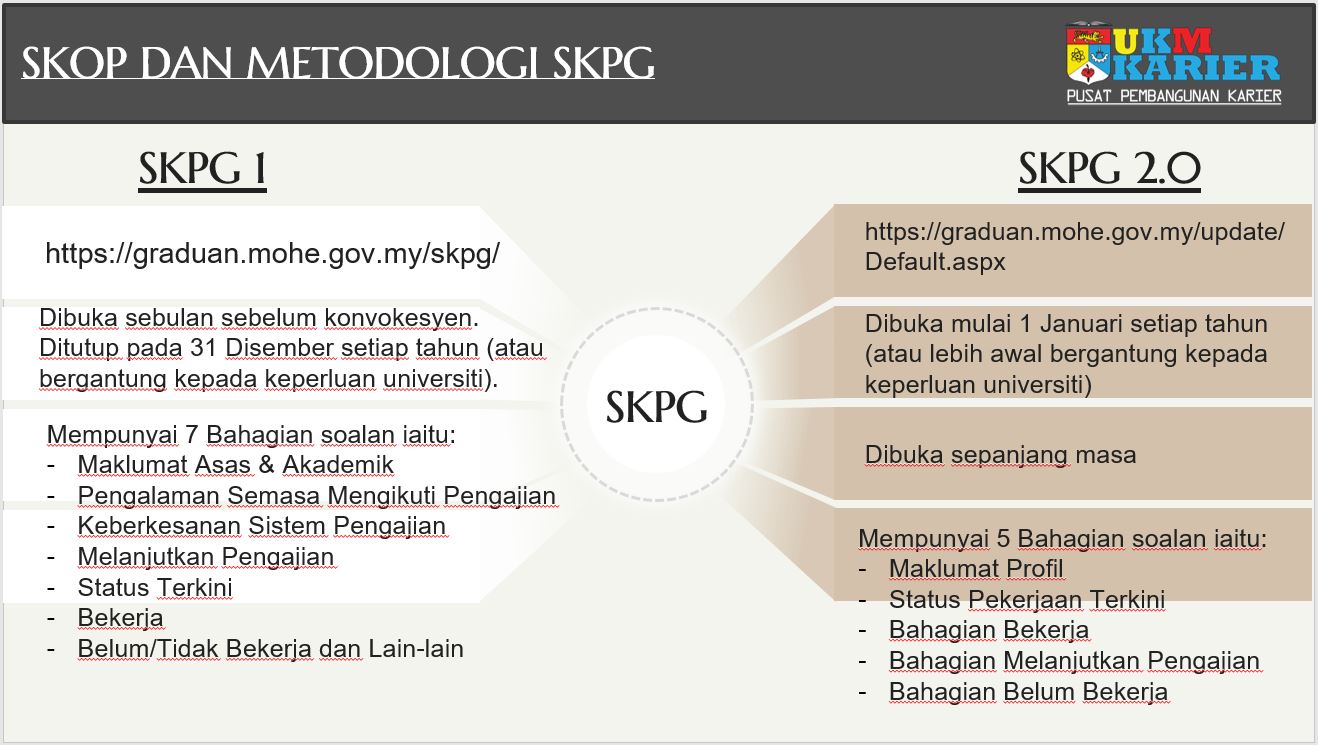 SKOP DAN METODOLOGI SKPG

UKM KARIER
PUSAT PEMBANGUNAN KARIER

SKPG 1

https://graduan.mohe.gov.my/skpg/

Dibuka sebulan sebelum konvokesyen. Ditutup pada 31 Disember setiap tahun (atau bergantung kepada keperluan universiti).

Mempunyai 7 Bahagian soalan iaitu:
- Maklumat Asas & Akademik
- Pengalaman Semasa Mengikuti Pengajian
- Keberkesanan Sistem Pengajian
- Melanjutkan Pengajian
- Status Terkini
- Bekerja
- Belum/Tidak Bekerja dan Lain-lain

SKPG

SKPG 2.0

https://graduan.mohe.gov.my/update/Default.aspx

Dibuka mulai 1 Januari setiap tahun (atau lebih awal bergantung kepada keperluan universiti)

Dibuka sepanjang masa

Mempunyai 5 Bahagian soalan iaitu:
- Maklumat Profil
- Status Pekerjaan Terkini
- Bahagian Bekerja
- Bahagian Melanjutkan Pengajian
- Bahagian Belum Bekerja